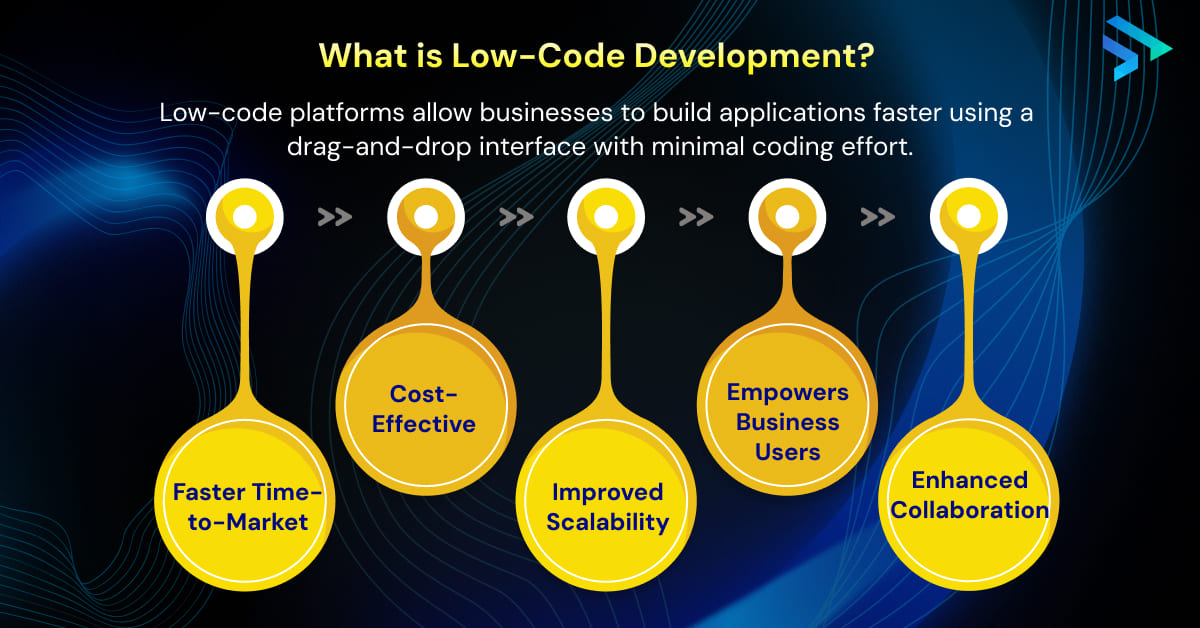 What is Low-Code Development?

Low-code platforms allow businesses to build applications faster using a drag-and-drop interface with minimal coding effort.

>> >> >> >>

Faster Time-to-Market

Cost-Effective

Improved Scalability

Empowers Business Users

Enhanced Collaboration